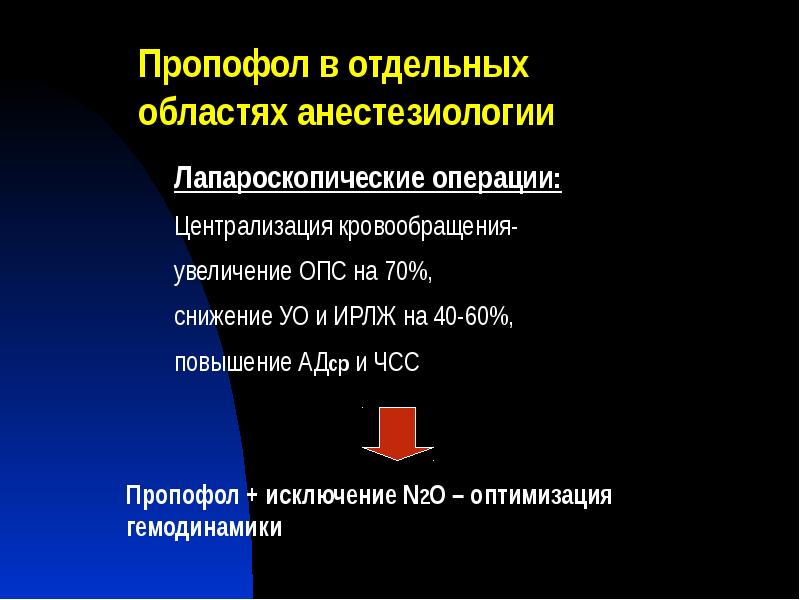 Пропофол в отдельных областях анестезиологии

Лапароскопические операции:

Централизация кровообращения-

увеличение ОПС на 70%,

снижение УО и ИРЛЖ на 40-60%,

повышение АДср и ЧСС

Пропофол + исключение $N_2O$ – оптимизация гемодинамики